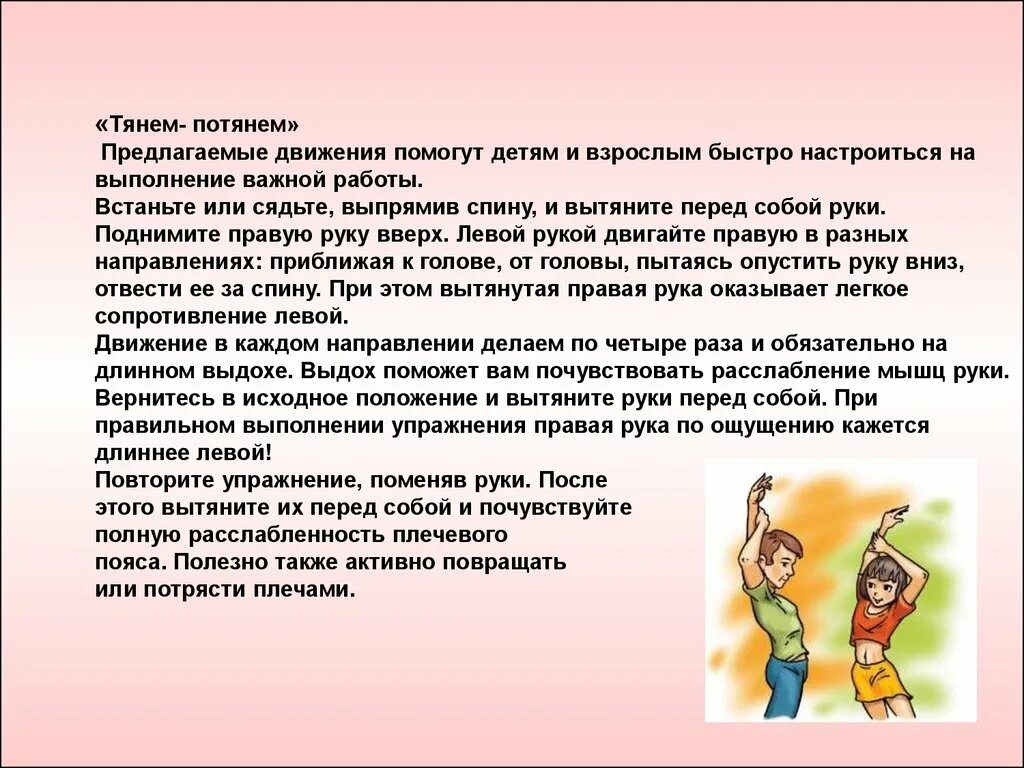 «Тянем- потянем»
Предлагаемые движения помогут детям и взрослым быстро настроиться на выполнение важной работы.
Встаньте или сядьте, выпрямив спину, и вытяните перед собой руки.
Поднимите правую руку вверх. Левой рукой двигайте правую в разных направлениях: приближая к голове, от головы, пытаясь опустить руку вниз, отвести ее за спину. При этом вытянутая правая рука оказывает легкое сопротивление левой.
Движение в каждом направлении делаем по четыре раза и обязательно на длинном выдохе. Выдох поможет вам почувствовать расслабление мышц руки.
Вернитесь в исходное положение и вытяните руки перед собой. При правильном выполнении упражнения правая рука по ощущению кажется длиннее левой!
Повторите упражнение, поменяв руки. После этого вытяните их перед собой и почувствуйте полную расслабленность плечевого пояса. Полезно также активно повращать или потрясти плечами.